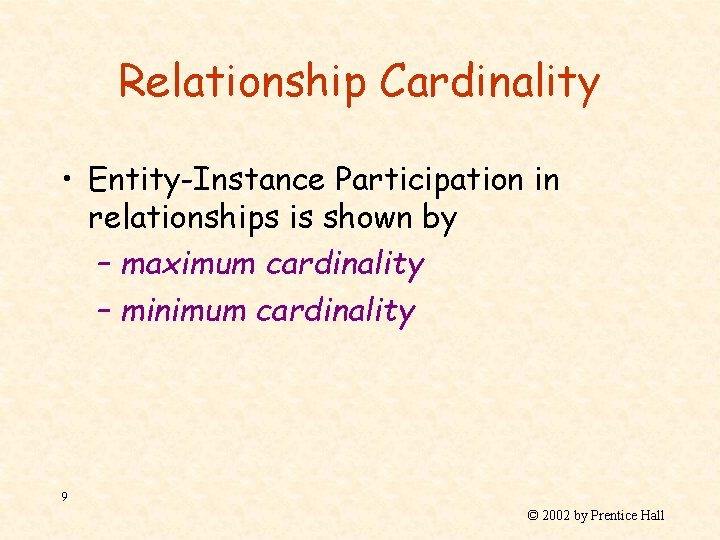 Relationship Cardinality

• Entity-Instance Participation in relationships is shown by

– maximum cardinality

– minimum cardinality

9

© 2002 by Prentice Hall